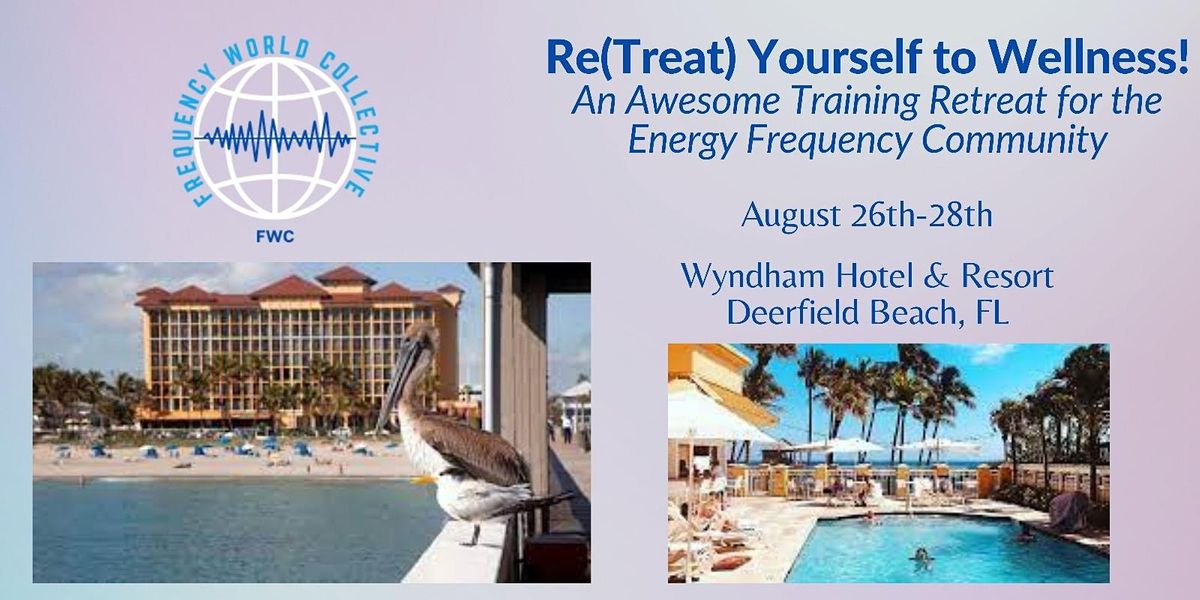 FREQUENCY WORLD COLLECTIVE
FWC

Re(Treat) Yourself to Wellness!
An Awesome Training Retreat for the Energy Frequency Community

August 26th-28th

Wyndham Hotel & Resort
Deerfield Beach, FL